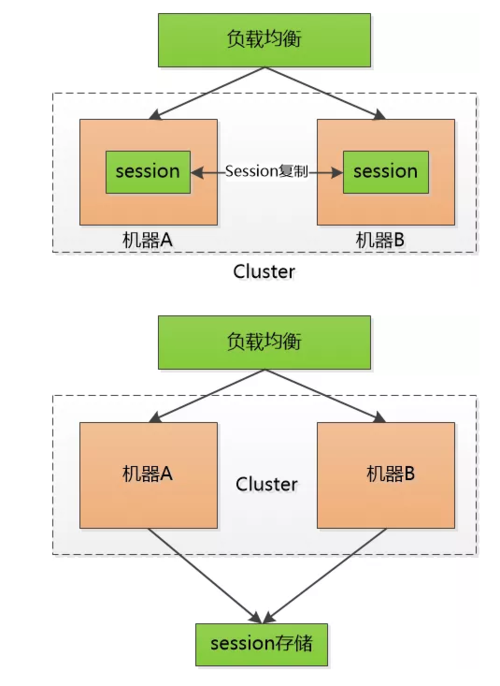 负载均衡

session

Session复制

session

机器A

机器B

Cluster

负载均衡

机器A

Cluster

机器B

session存储